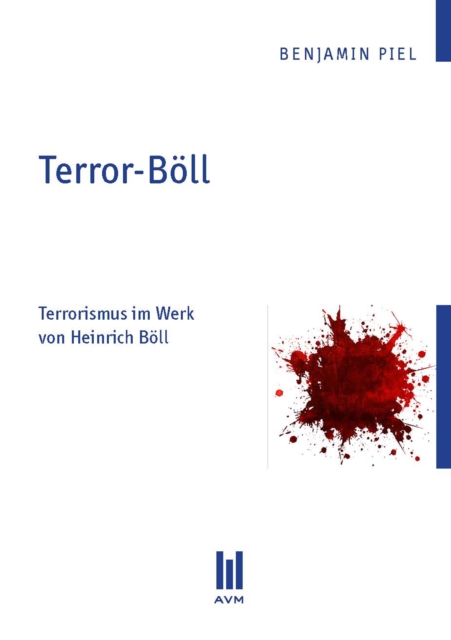 BENJAMIN PIEL

Terror-Böll

Terrorismus im Werk von Heinrich Böll

AVM